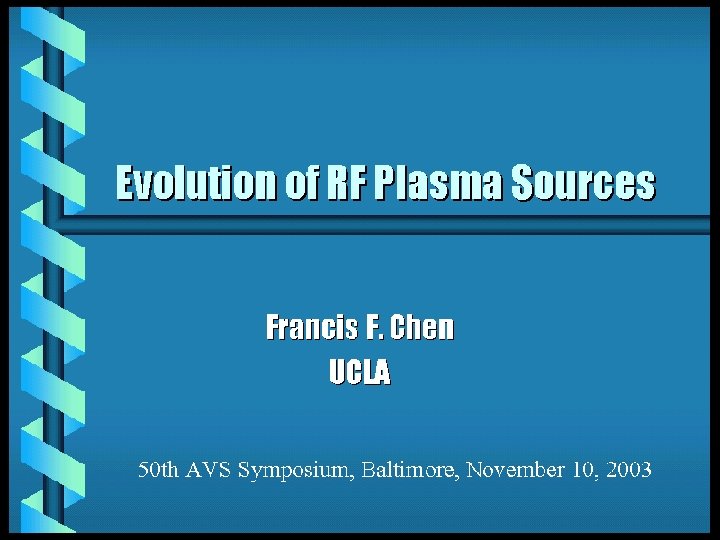 Evolution of RF Plasma Sources

Francis F. Chen
UCLA

50th AVS Symposium, Baltimore, November 10, 2003